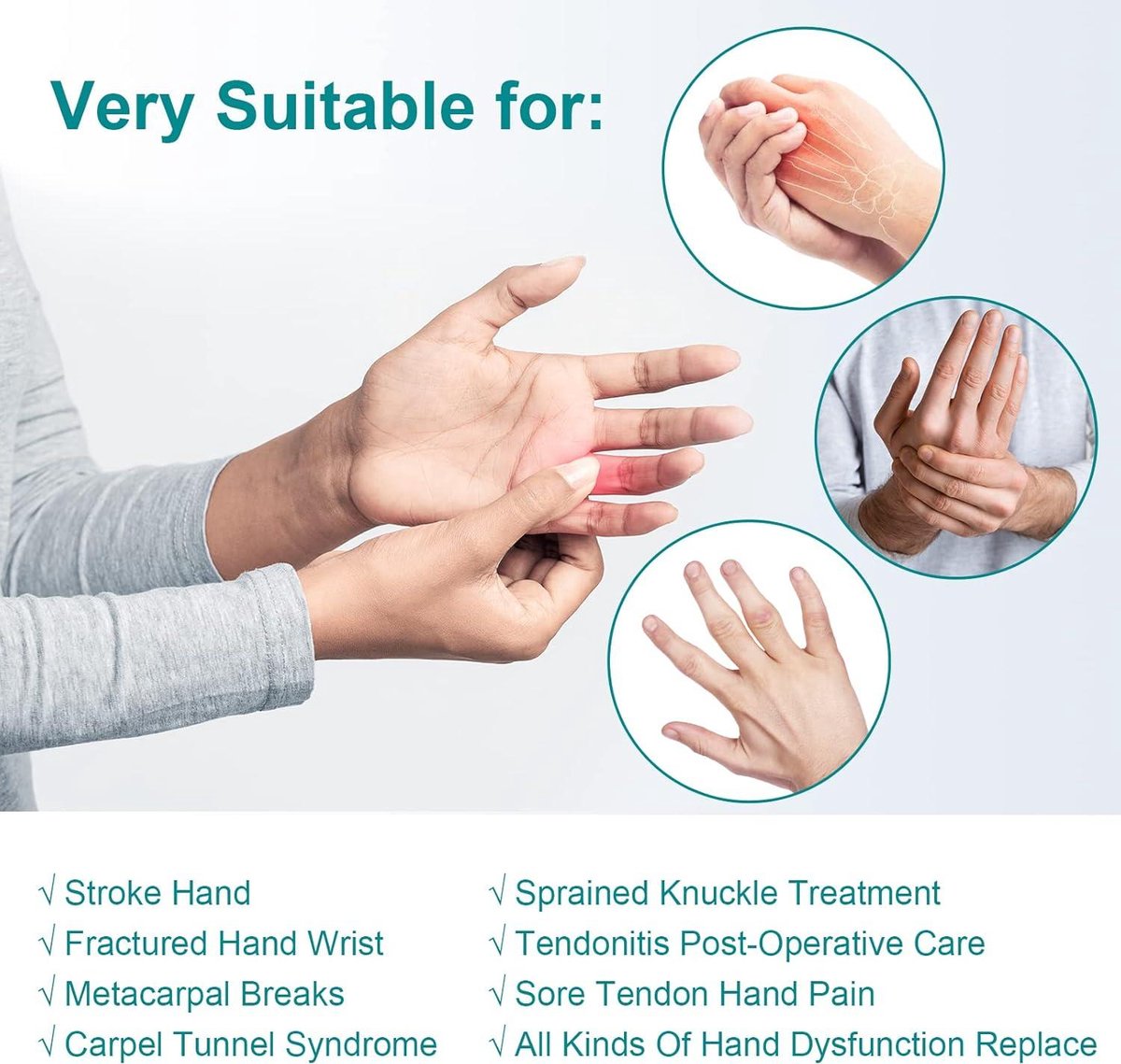 Very Suitable for:

√ Stroke Hand
√ Fractured Hand Wrist
√ Metacarpal Breaks
√ Carpel Tunnel Syndrome

√ Sprained Knuckle Treatment
√ Tendonitis Post-Operative Care
√ Sore Tendon Hand Pain
√ All Kinds Of Hand Dysfunction Replace